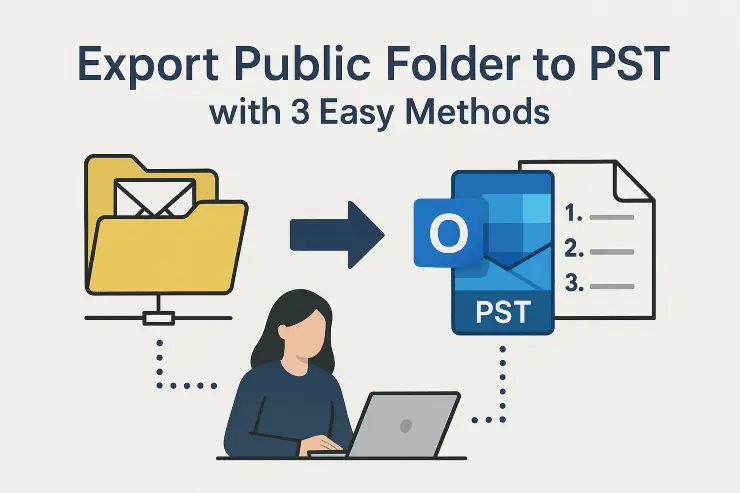 Export Public Folder to PST
with 3 Easy Methods

O

PST

1.
2.
3.